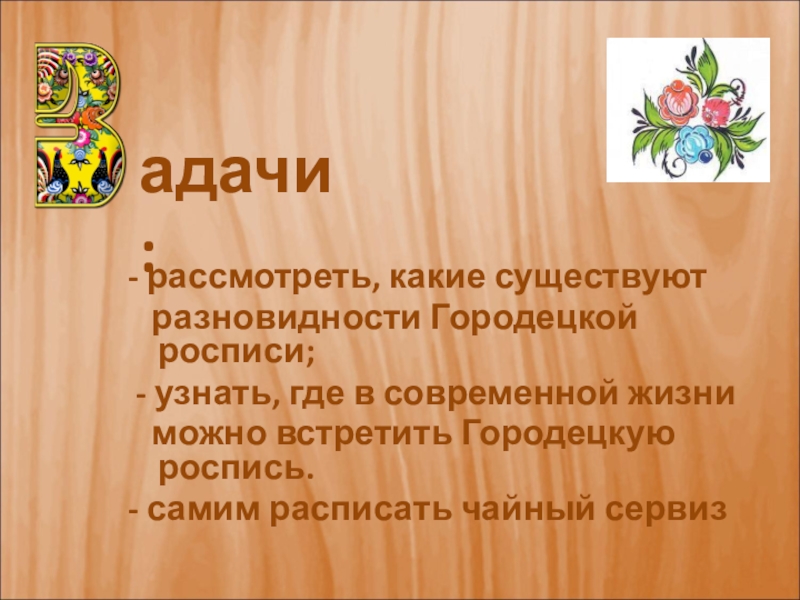 Задачи:

- рассмотреть, какие существуют разновидности Городецкой росписи;

- узнать, где в современной жизни можно встретить Городецкую роспись.

- самим расписать чайный сервиз